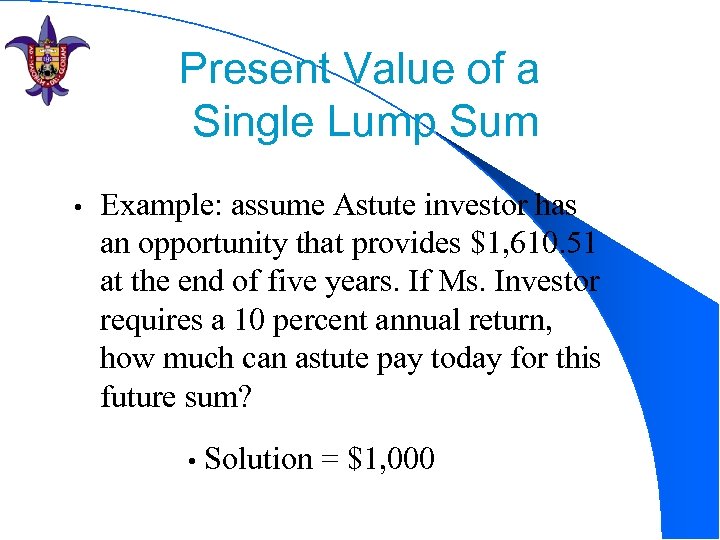 Present Value of a Single Lump Sum

• Example: assume Astute investor has an opportunity that provides \$1,610.51 at the end of five years. If Ms. Investor requires a 10 percent annual return, how much can astute pay today for this future sum?

• Solution = \$1,000